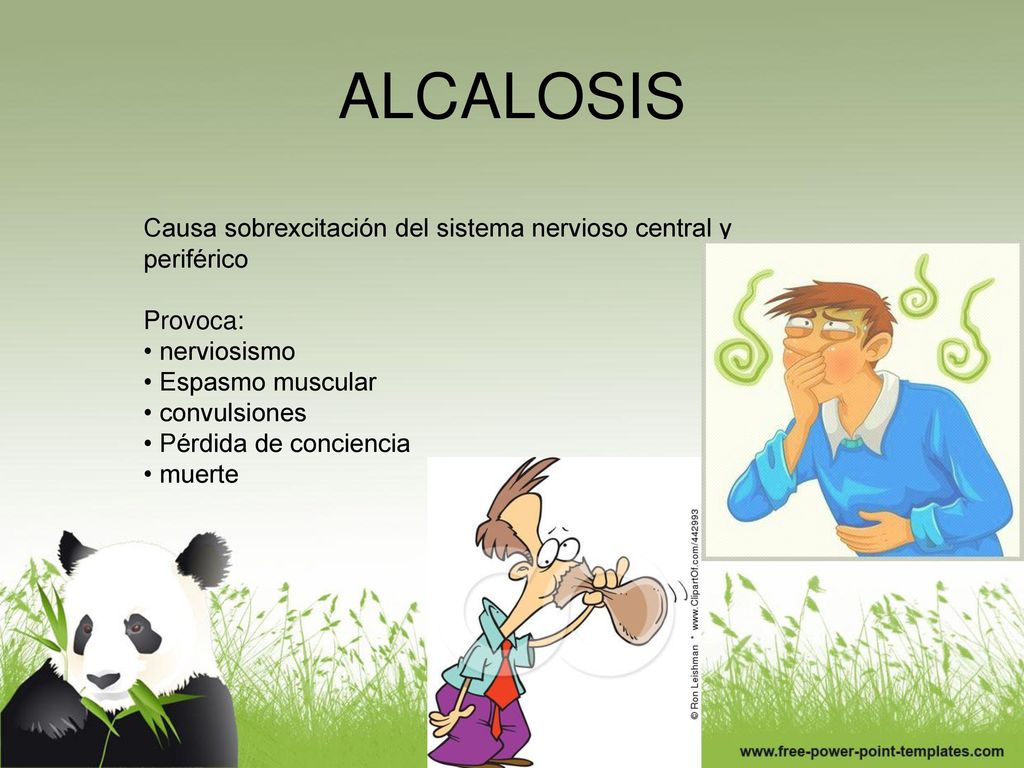 ALCALOSIS

Causa sobrexcitación del sistema nervioso central y periférico

Provoca:
• nerviosismo
• Espasmo muscular
• convulsiones
• Pérdida de conciencia
• muerte

© Ron Leishman * www.ClipartOf.com/442993

www.free-power-point-templates.com